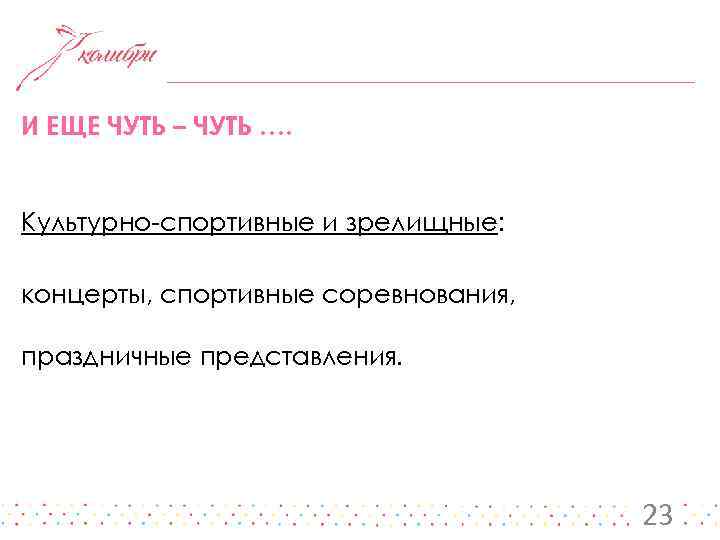 колибри

И ЕЩЕ ЧУТЬ – ЧУТЬ ….

Культурно-спортивные и зрелищные:

концерты, спортивные соревнования,

праздничные представления.

23